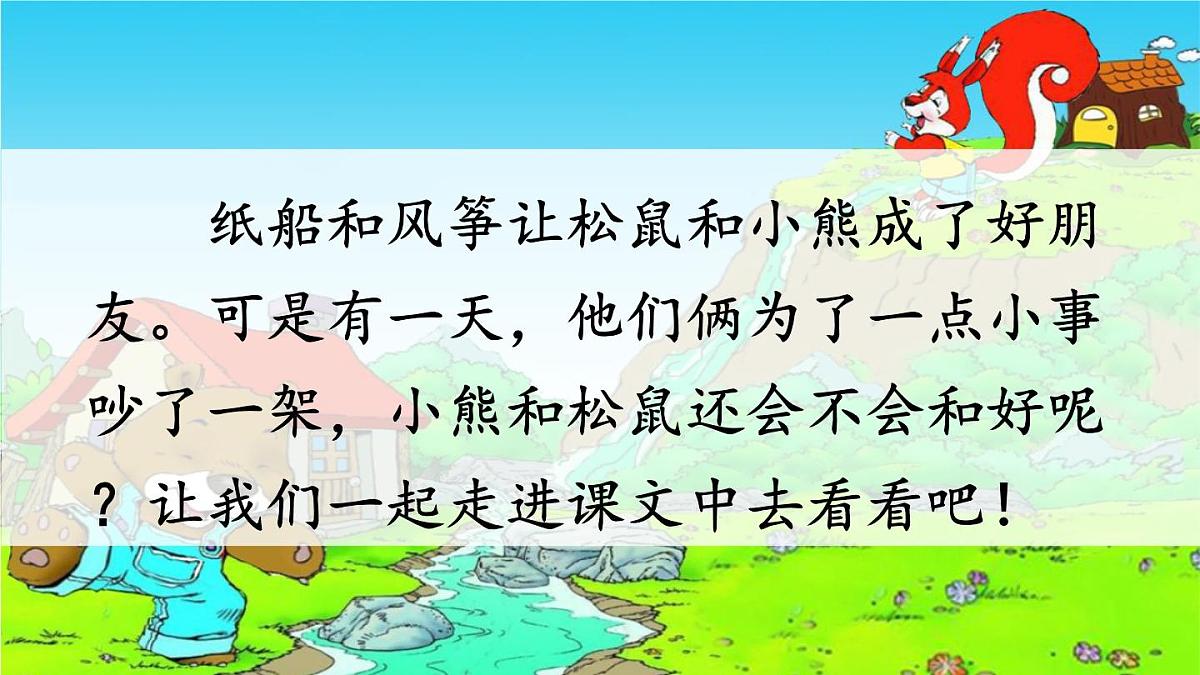 纸船和风筝让松鼠和小熊成了好朋友。可是有一天，他们俩为了一点小事吵了一架，小熊和松鼠还会不会和好呢？让我们一起走进课文中去看看吧！